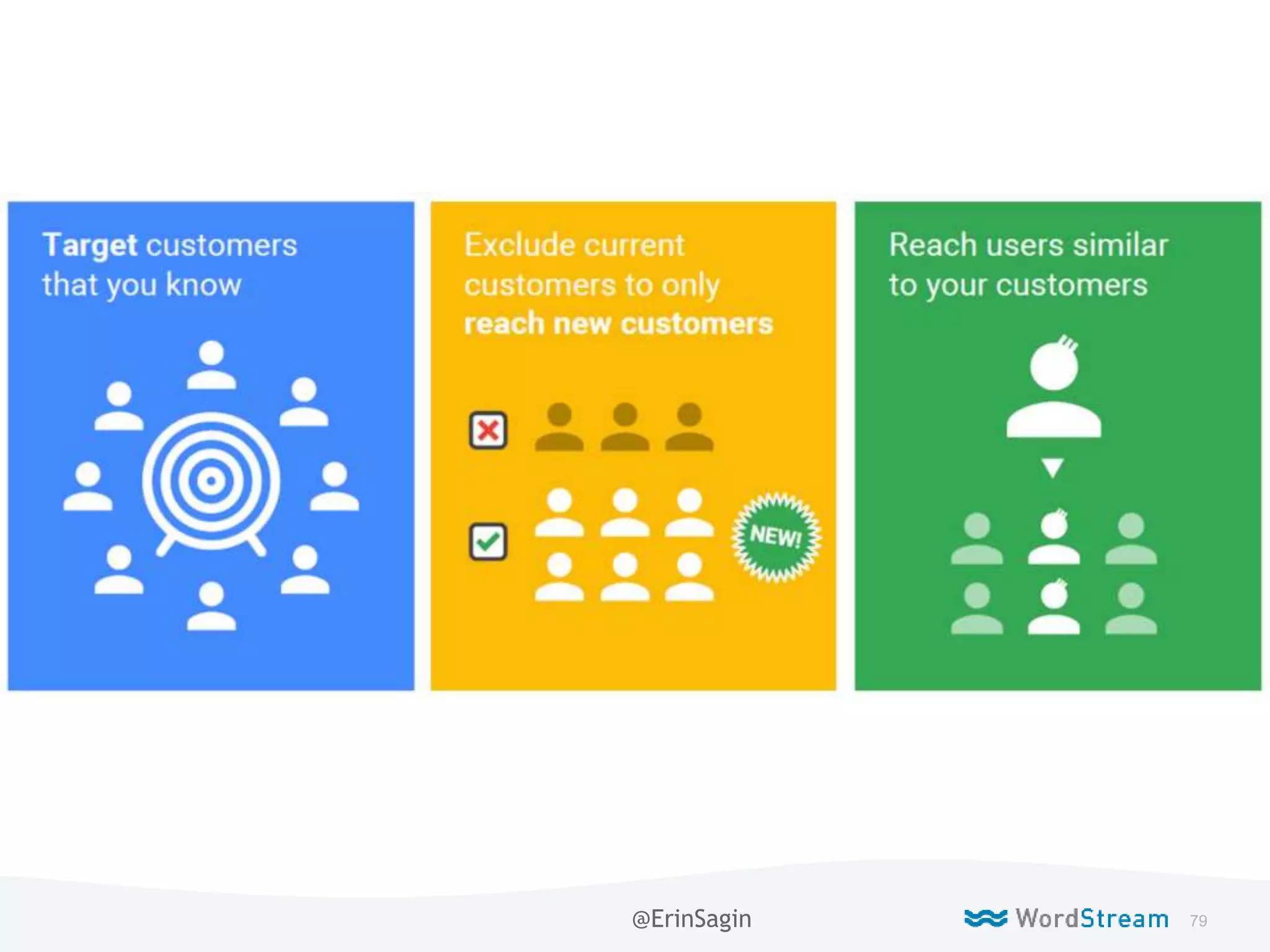 Target customers that you know

Exclude current customers to only reach new customers

NEW!

Reach users similar to your customers

@ErinSagin

WordStream 79